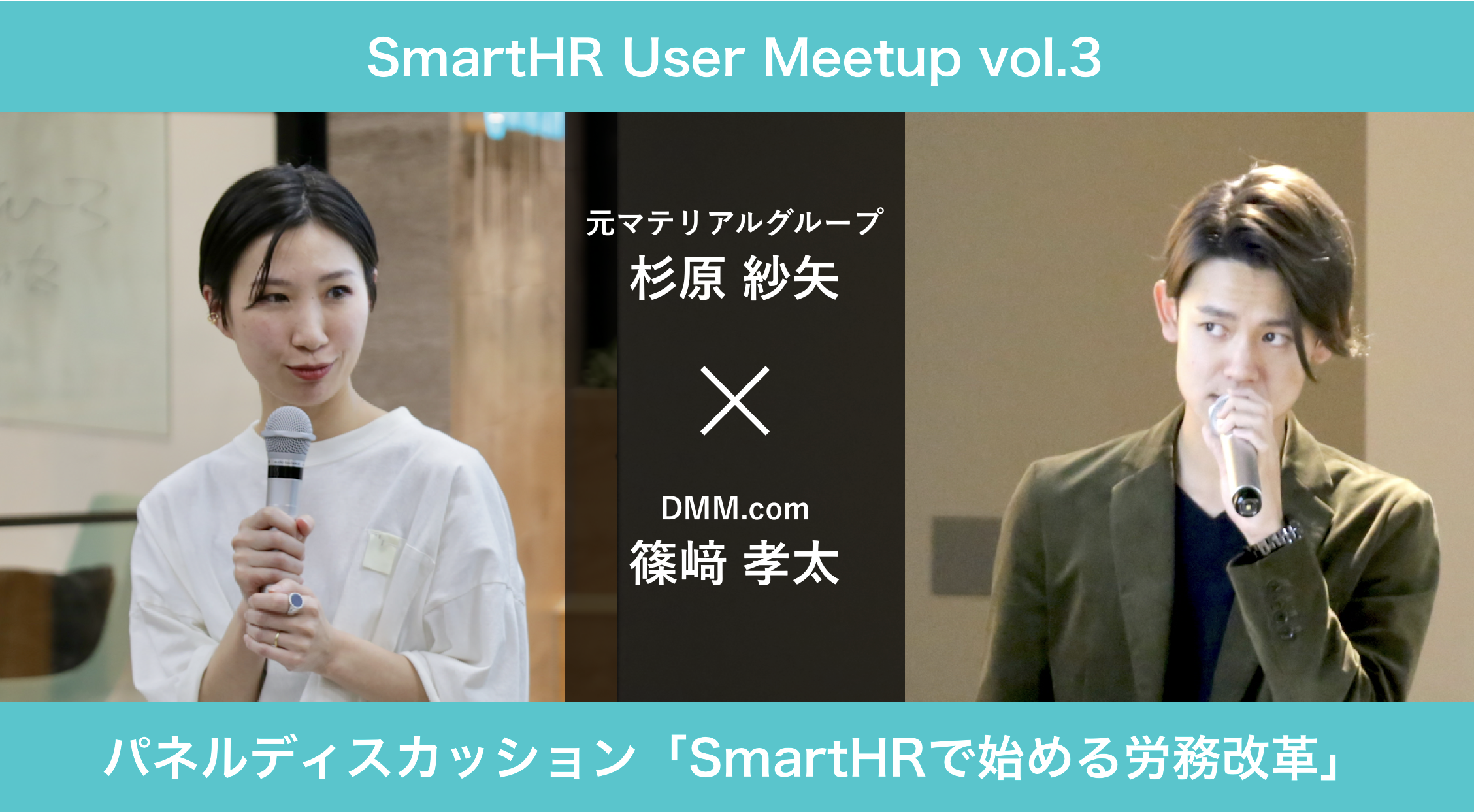 SmartHR User Meetup vol.3

元マテリアルグループ
杉原 紗矢

×

DMM.com
篠﨑 孝太

パネルディスカッション「SmartHRで始める労務改革」